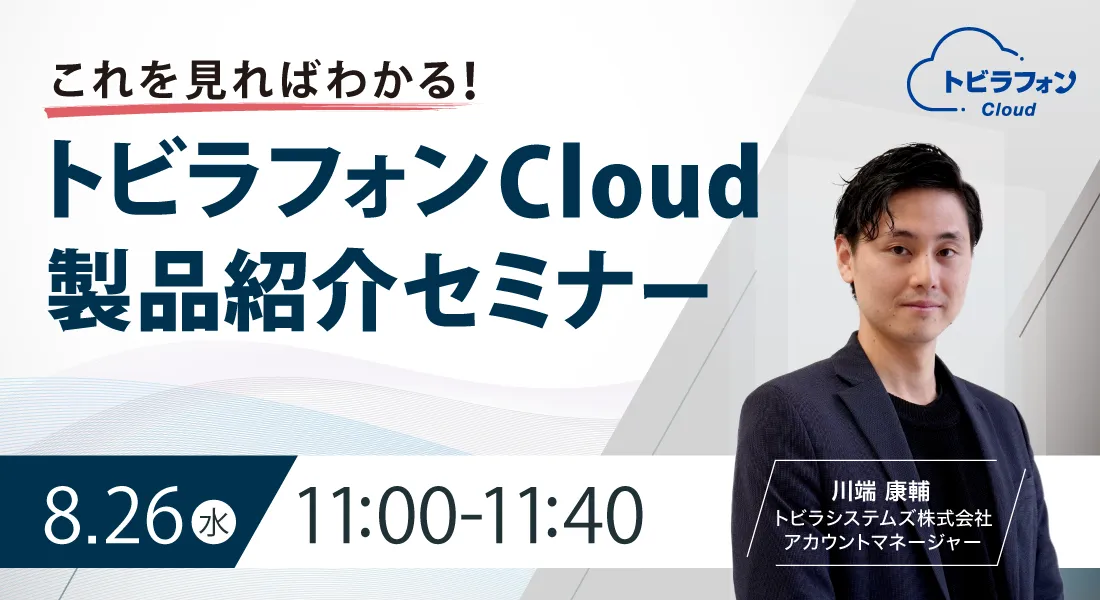 これを見ればわかる!

トビラフォンCloud
製品紹介セミナー

トビラフォン
Cloud

8.26 水

11:00-11:40

川端 康輔
トビラシステムズ株式会社
アカウントマネージャー